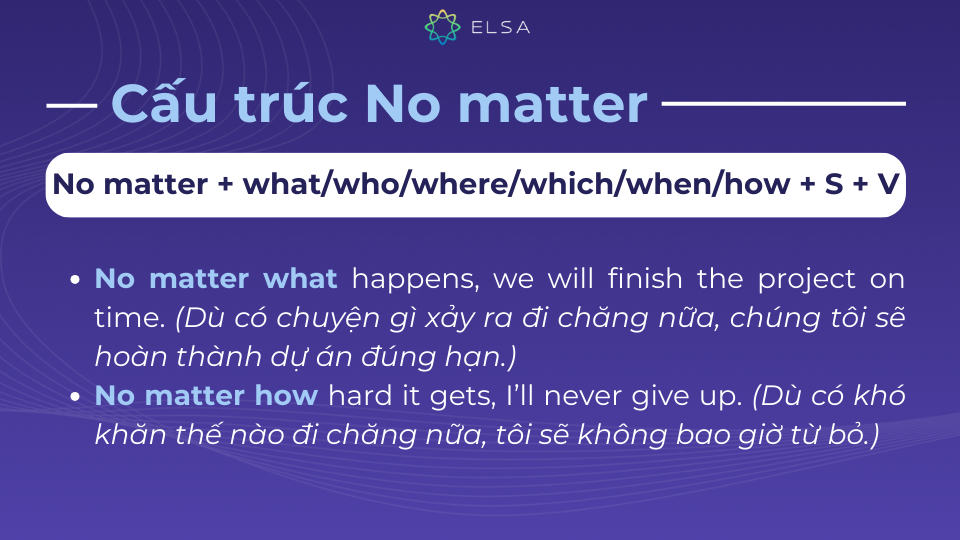 ELSA

Cấu trúc No matter

No matter + what/who/where/which/when/how + S + V

- No matter what happens, we will finish the project on time. (Dù có chuyện gì xảy ra đi chăng nữa, chúng tôi sẽ hoàn thành dự án đúng hạn.)
- No matter how hard it gets, I'll never give up. (Dù có khó khăn thế nào đi chăng nữa, tôi sẽ không bao giờ từ bỏ.)